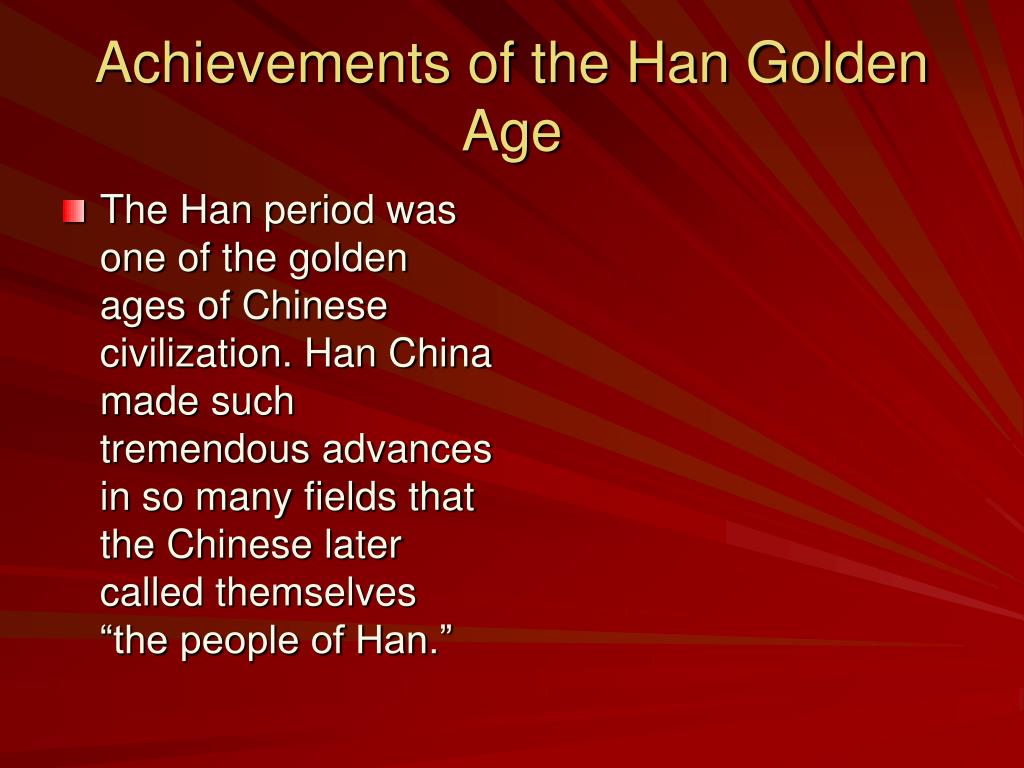 Achievements of the Han Golden Age

The Han period was one of the golden ages of Chinese civilization. Han China made such tremendous advances in so many fields that the Chinese later called themselves “the people of Han.”